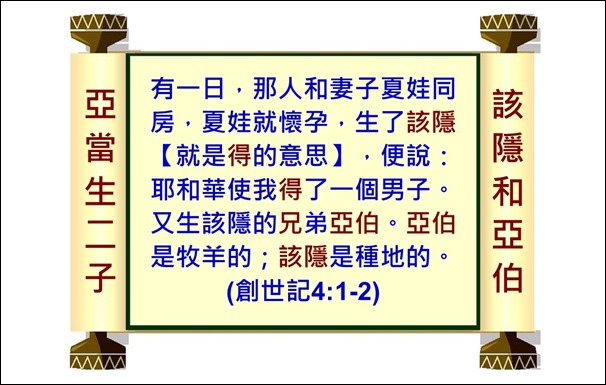 亞當生二子

有一日，那人和妻子夏娃同房，夏娃就懷孕，生了該隱【就是得的意思】，便說：耶和華使我得了一個男子。又生該隱的兄弟亞伯。亞伯是牧羊的；該隱是種地的。
(創世記4:1-2)

該隱和亞伯